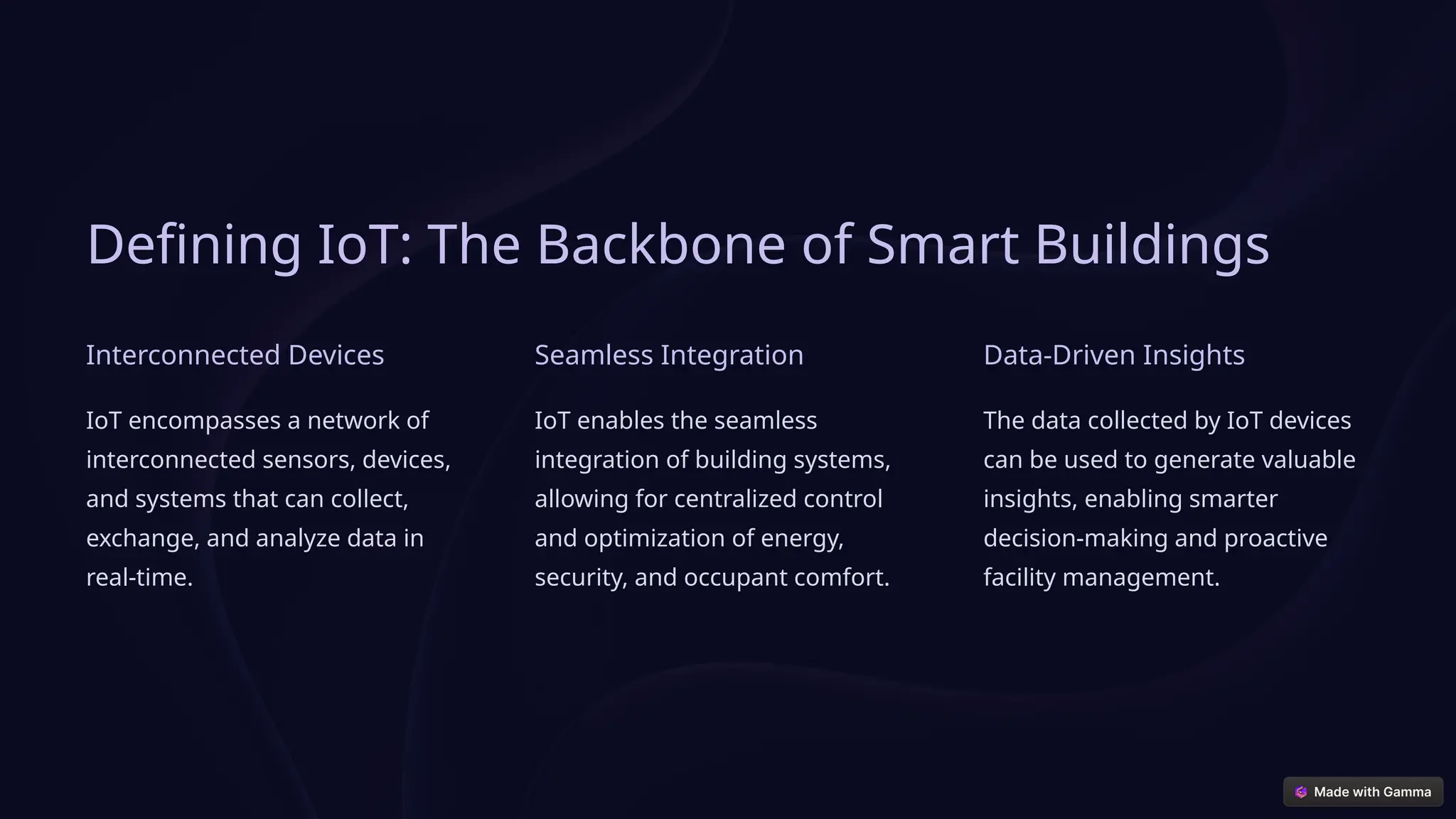 Defining IoT: The Backbone of Smart Buildings

Interconnected Devices

IoT encompasses a network of interconnected sensors, devices, and systems that can collect, exchange, and analyze data in real-time.

Seamless Integration

IoT enables the seamless integration of building systems, allowing for centralized control and optimization of energy, security, and occupant comfort.

Data-Driven Insights

The data collected by IoT devices can be used to generate valuable insights, enabling smarter decision-making and proactive facility management.

Made with Gamma